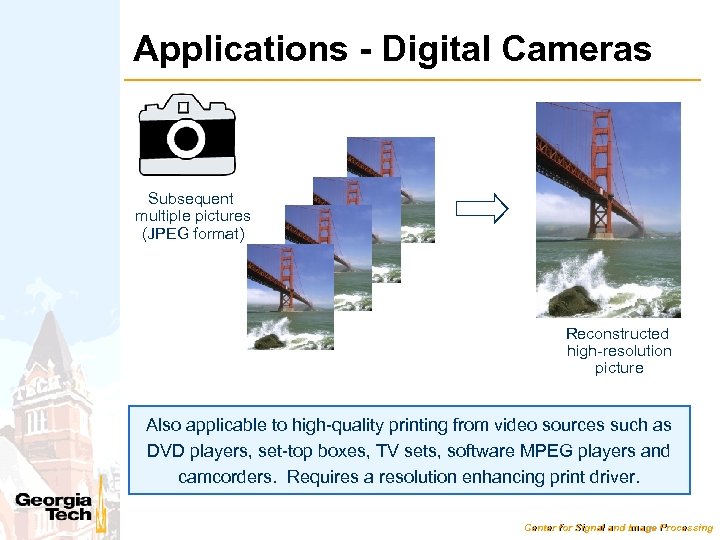 Applications - Digital Cameras

Subsequent multiple pictures (JPEG format)

Reconstructed high-resolution picture

Also applicable to high-quality printing from video sources such as DVD players, set-top boxes, TV sets, software MPEG players and camcorders. Requires a resolution enhancing print driver.

TECH

Georgia Tech

Center for Signal and Image Processing